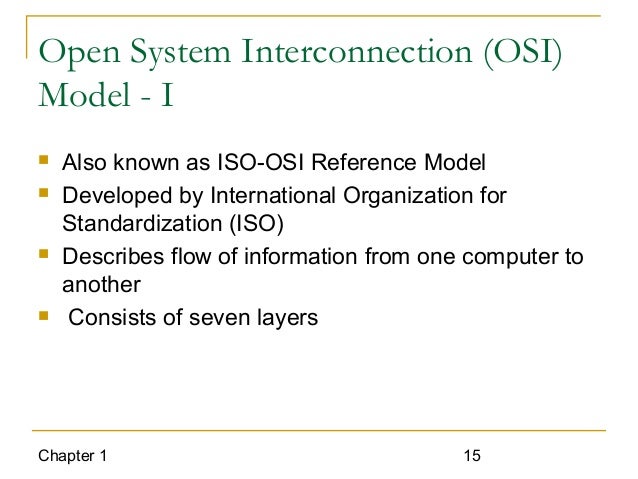 Open System Interconnection (OSI) Model - I

- Also known as ISO-OSI Reference Model
- Developed by International Organization for Standardization (ISO)
- Describes flow of information from one computer to another
- Consists of seven layers

Chapter 1

15